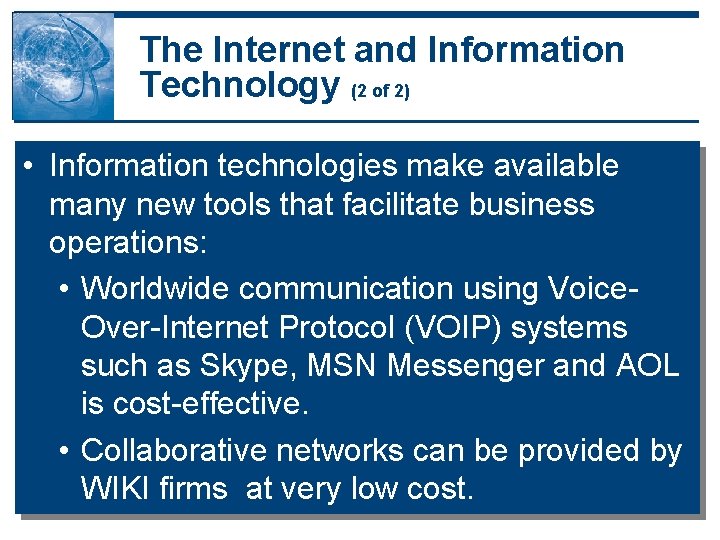 The Internet and Information Technology (2 of 2)

• Information technologies make available many new tools that facilitate business operations:

• Worldwide communication using Voice-Over-Internet Protocol (VOIP) systems such as Skype, MSN Messenger and AOL is cost-effective.

• Collaborative networks can be provided by WIKI firms at very low cost.